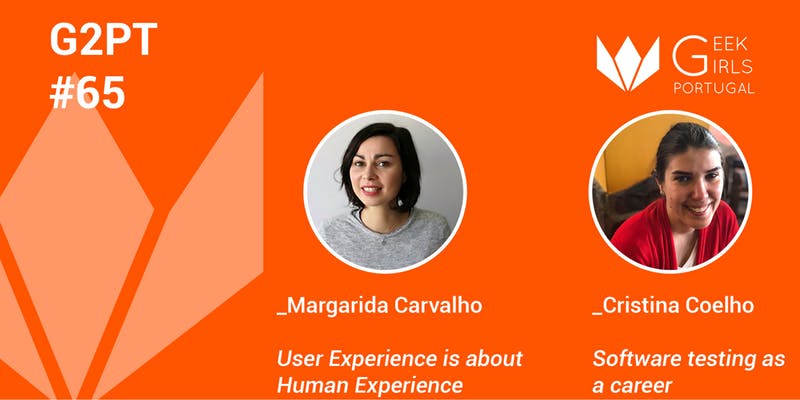 G2PT
#65

GEEK
GIRLS
PORTUGAL

_Margarida Carvalho

User Experience is about Human Experience

_Cristina Coelho

Software testing as a career